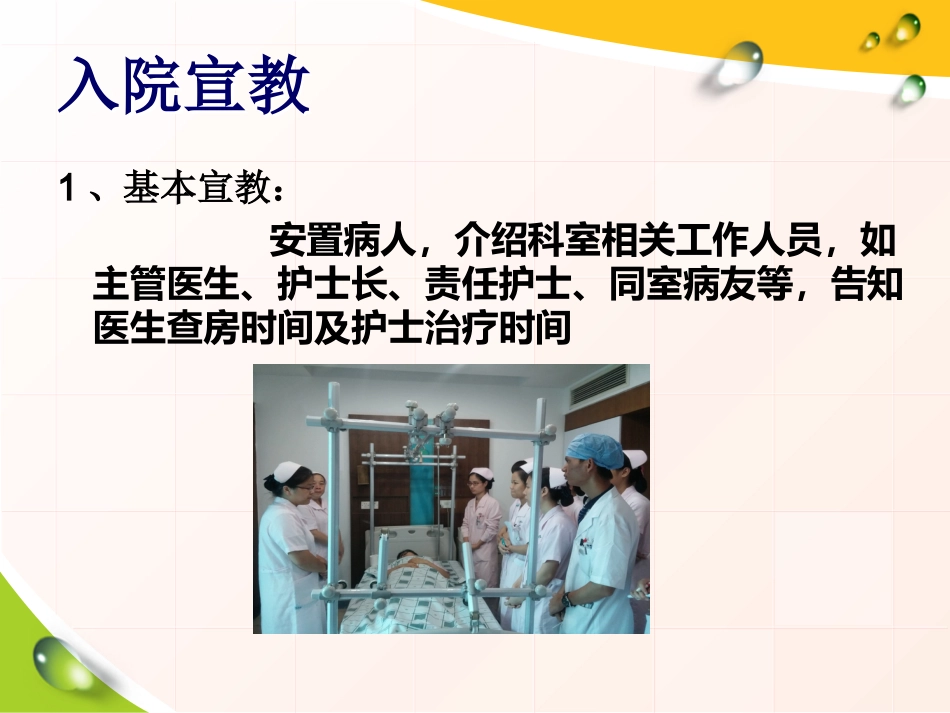 入院宣教

1、基本宣教：

安置病人，介绍科室相关工作人员，如主管医生、护士长、责任护士、同室病友等，告知医生查房时间及护士治疗时间